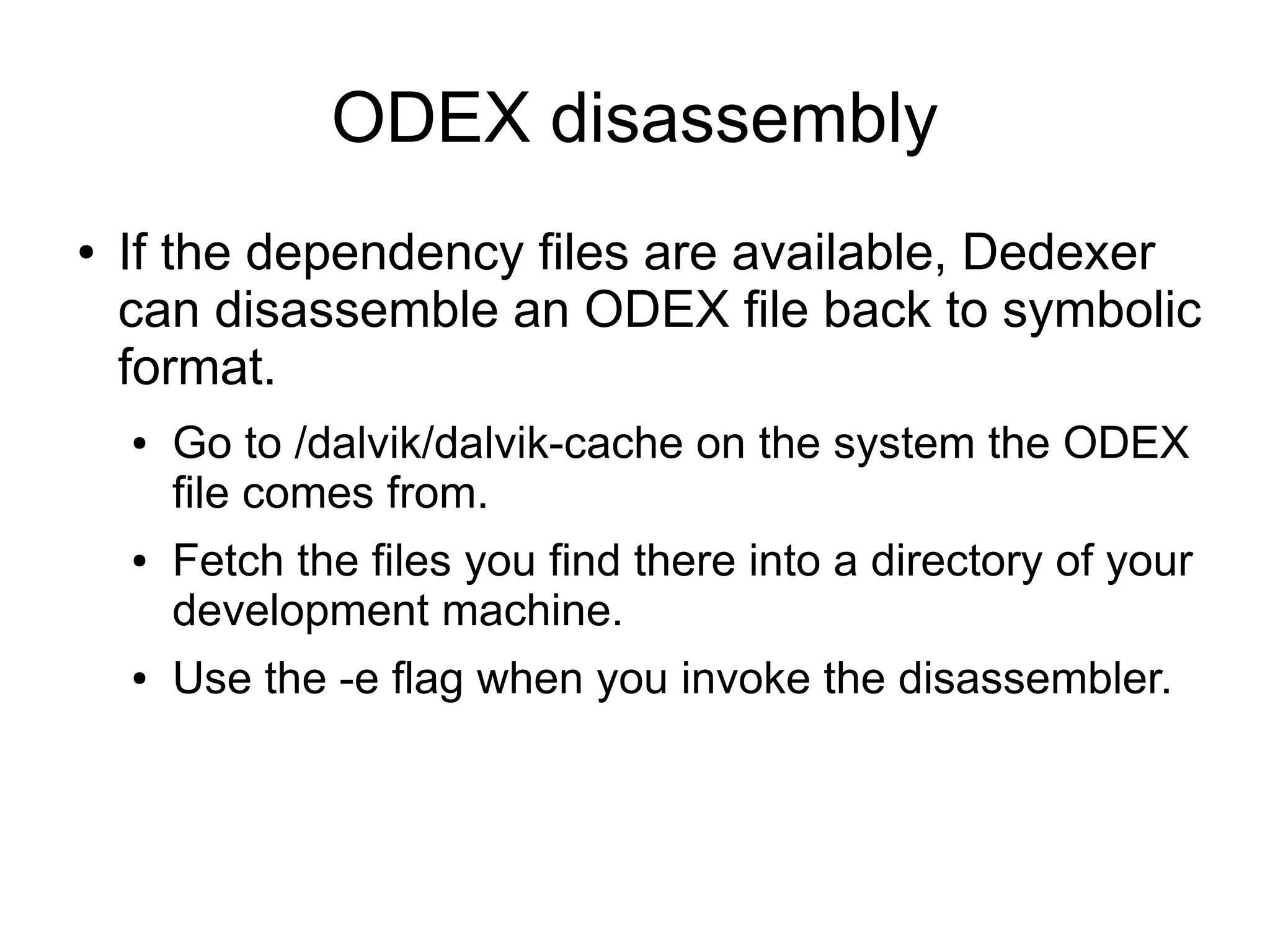 ODEX disassembly

• If the dependency files are available, Dedexer can disassemble an ODEX file back to symbolic format.

• Go to /dalvik/dalvik-cache on the system the ODEX file comes from.

• Fetch the files you find there into a directory of your development machine.

• Use the -e flag when you invoke the disassembler.